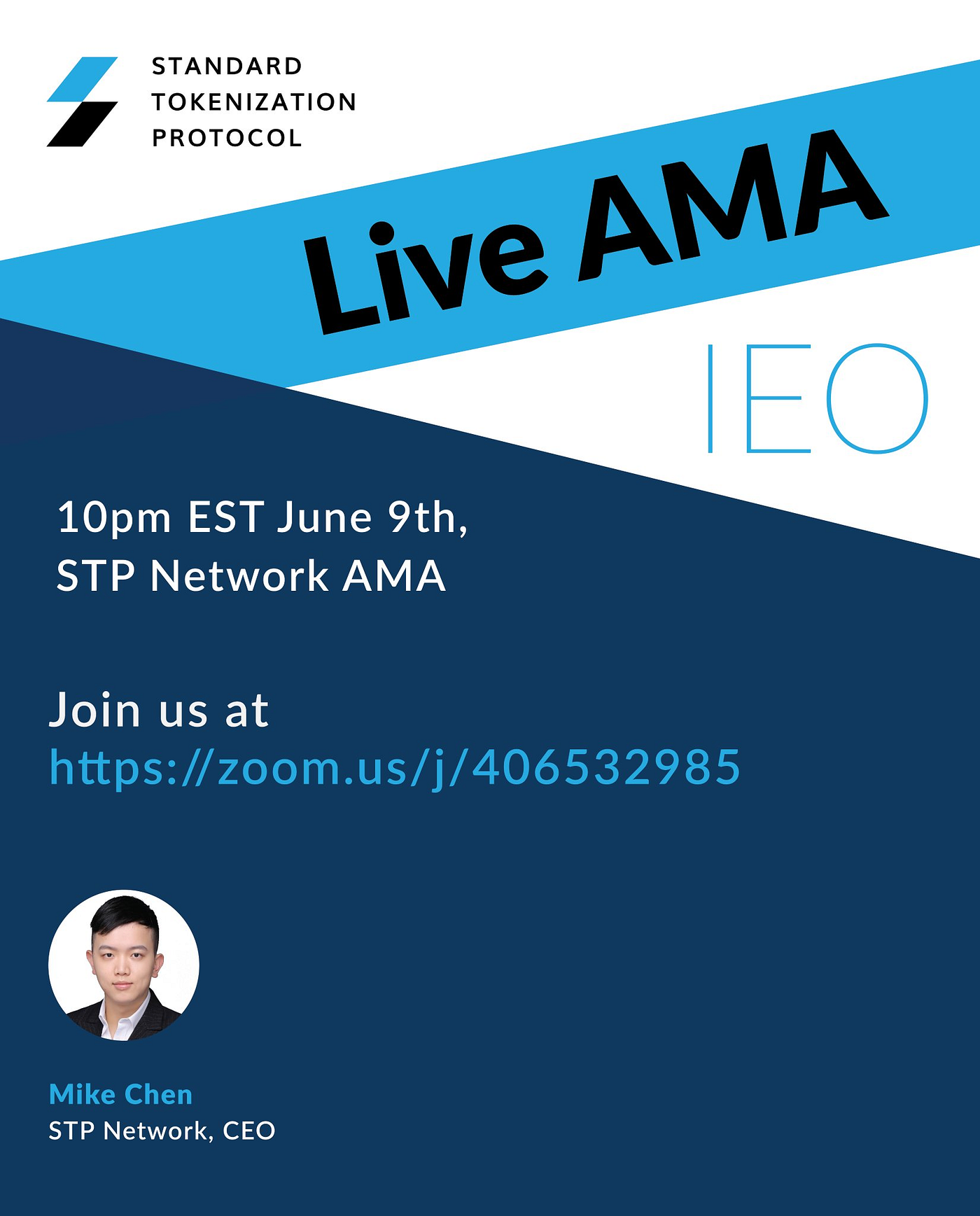 STANDARD TOKENIZATION PROTOCOL

Live AMA

IEO

10pm EST June 9th, STP Network AMA

Join us at https://zoom.us/j/406532985

Mike Chen
STP Network, CEO